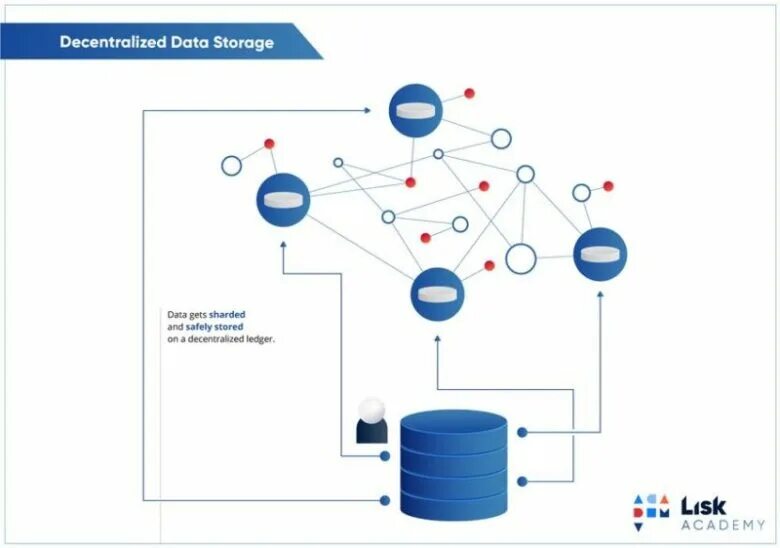 Decentralized Data Storage

Data gets sharded and safely stored on a decentralized ledger.

Lisk ACADEMY